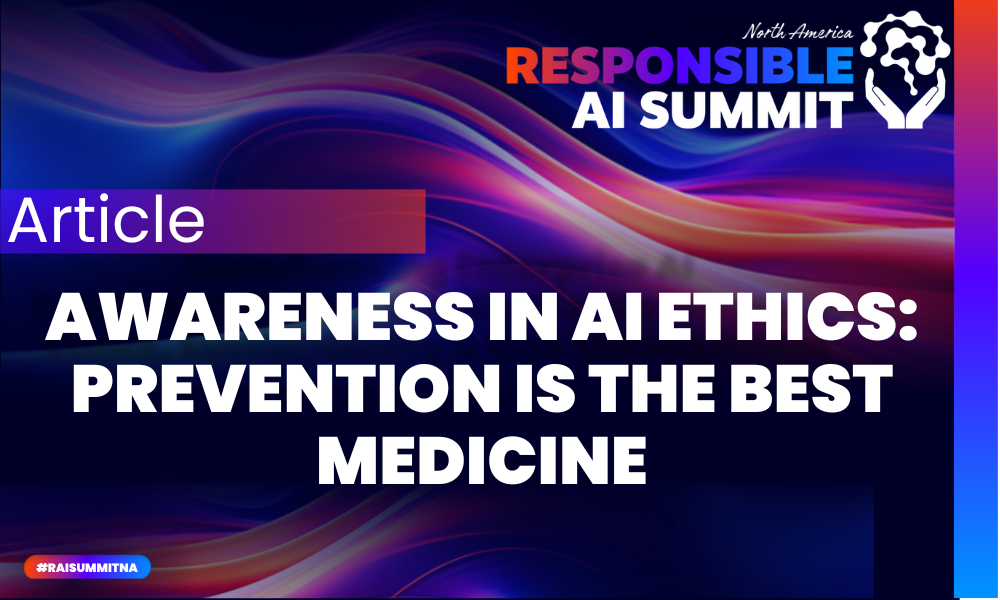 North America
RESPONSIBLE
AI SUMMIT

Article

AWARENESS IN AI ETHICS: PREVENTION IS THE BEST MEDICINE

#RAISUMMITNA